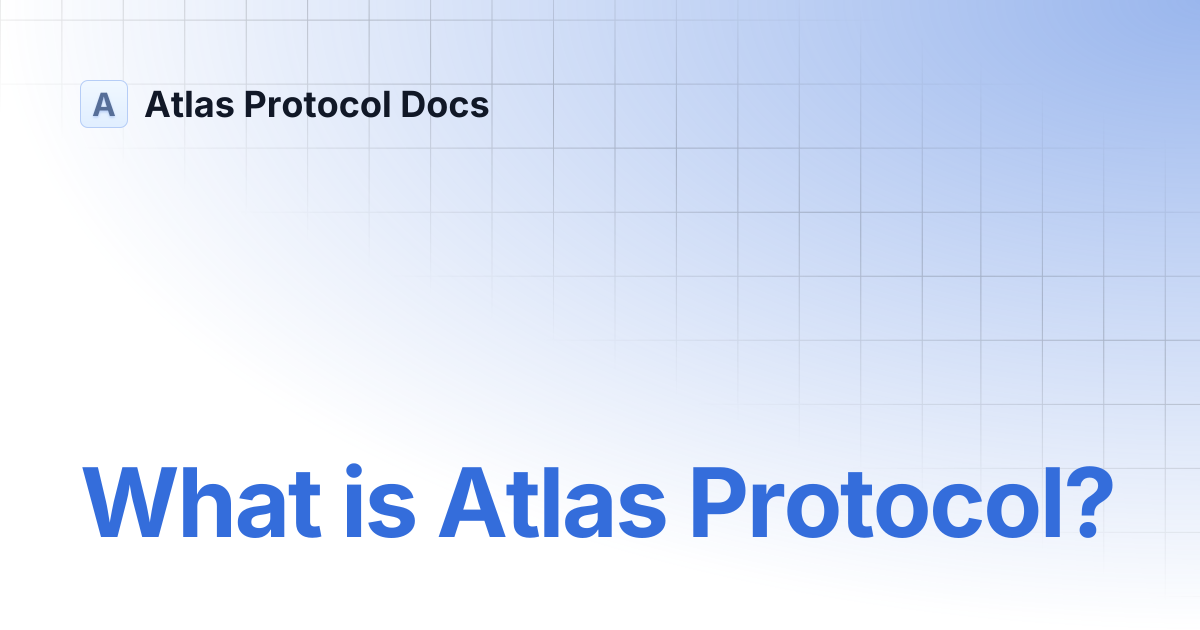 A Atlas Protocol Docs

What is Atlas Protocol?